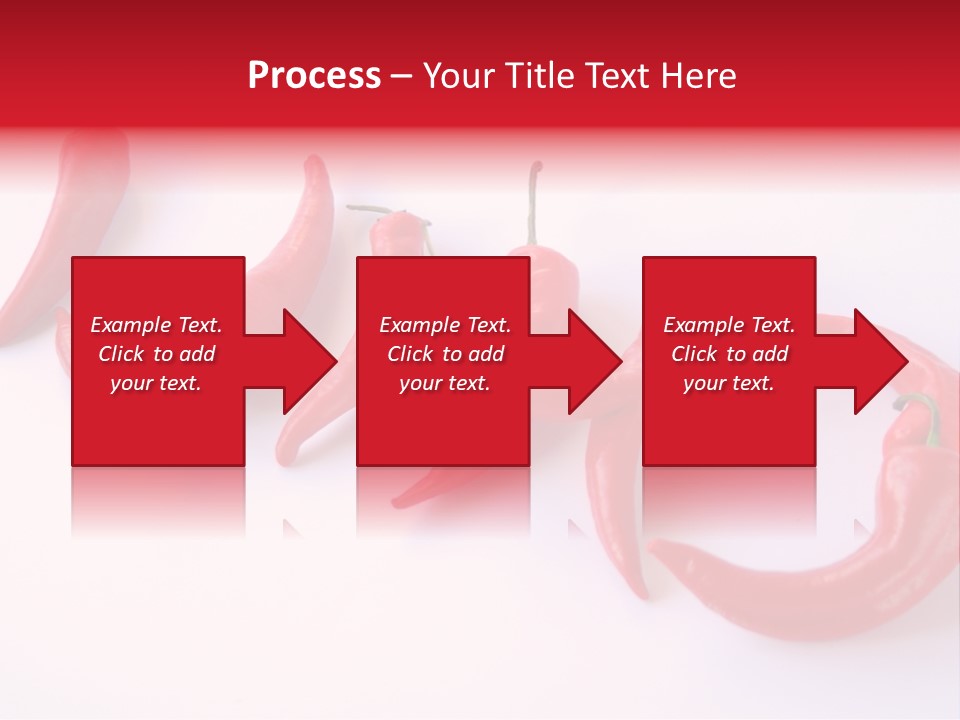 Process – Your Title Text Here

Example Text. Click to add your text.

Example Text. Click to add your text.

Example Text. Click to add your text.